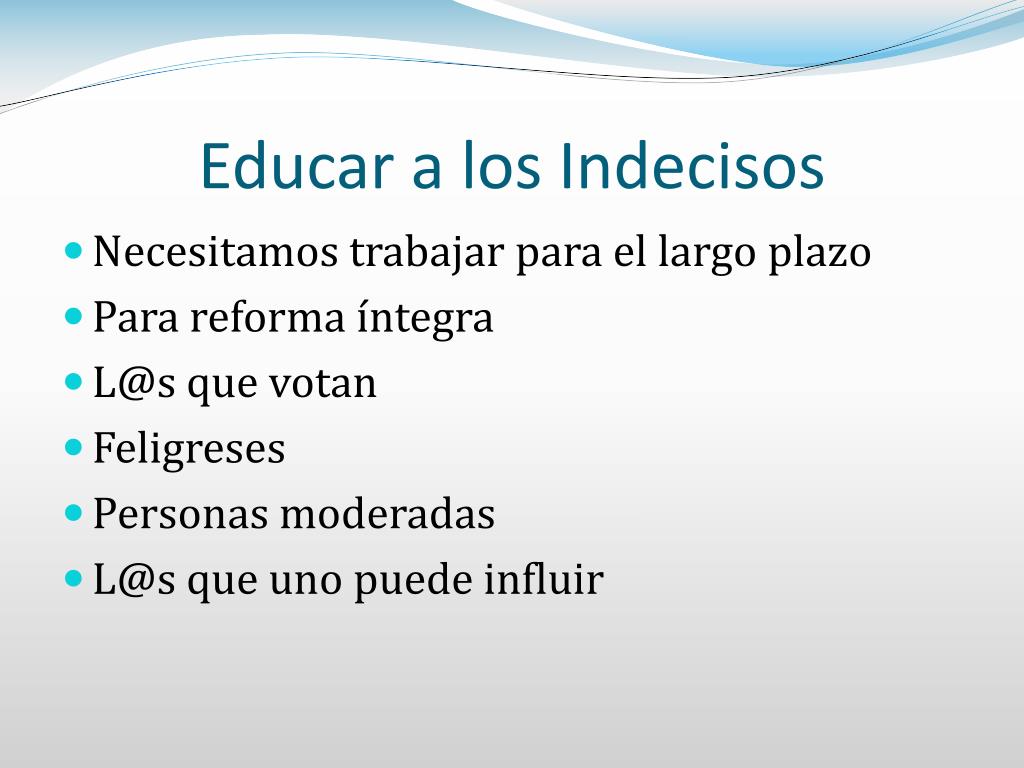 Educar a los Indecisos

- Necesitamos trabajar para el largo plazo
- Para reforma íntegra
- L@s que votan
- Feligreses
- Personas moderadas
- L@s que uno puede influir